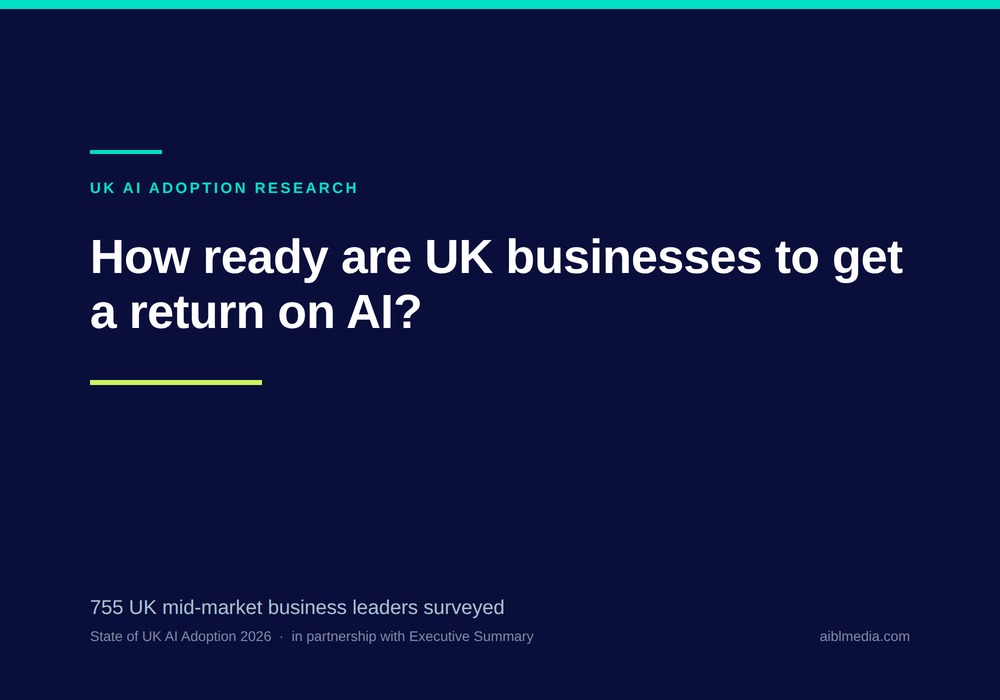 UK AI ADOPTION RESEARCH

How ready are UK businesses to get a return on AI?

755 UK mid-market business leaders surveyed

State of UK AI Adoption 2026 · in partnership with Executive Summary

aiblmedia.com